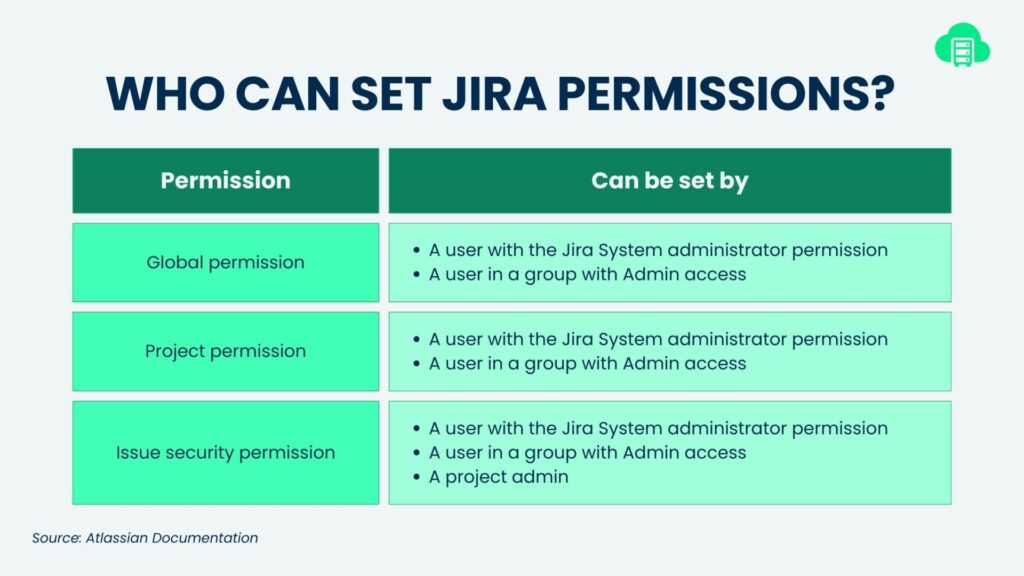 WHO CAN SET JIRA PERMISSIONS?

| Permission | Can be set by |
|---|---|
| Global permission | • A user with the Jira System administrator permission • A user in a group with Admin access |
| Project permission | • A user with the Jira System administrator permission • A user in a group with Admin access |
| Issue security permission | • A user with the Jira System administrator permission • A user in a group with Admin access • A project admin |

Source: Atlassian Documentation